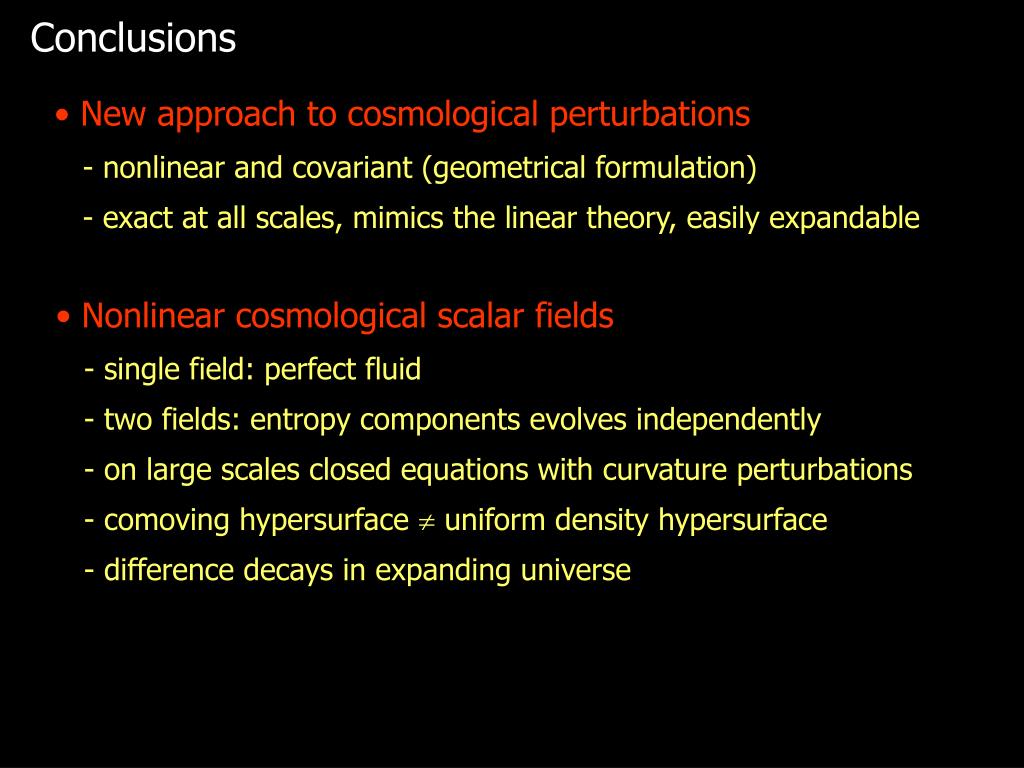 Conclusions

• New approach to cosmological perturbations

- nonlinear and covariant (geometrical formulation)

- exact at all scales, mimics the linear theory, easily expandable

• Nonlinear cosmological scalar fields

- single field: perfect fluid

- two fields: entropy components evolves independently

- on large scales closed equations with curvature perturbations

- comoving hypersurface $\neq$ uniform density hypersurface

- difference decays in expanding universe